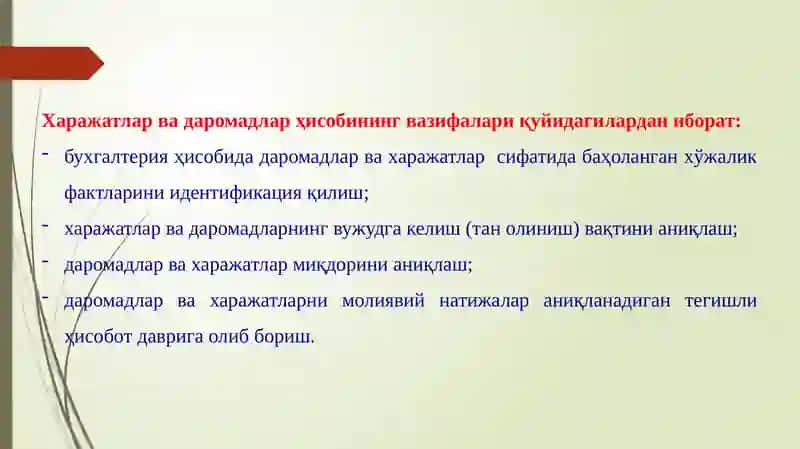 Харажатлар ва даромадлар ҳисобининг вазифалари қуйидагилардан иборат:

- бухгалтерия ҳисобида даромадлар ва харажатлар сифатида баҳоланган хўжалик фактларини идентификация қилиш;

- харажатлар ва даромадларнинг вужудга келиш (тан олиниш) вақтини аниқлаш;

- даромадлар ва харажатлар миқдорини аниқлаш;

- даромадлар ва харажатларни молиявий натижалар аниқланадиган тегишли ҳисобот даврига олиб бориш.